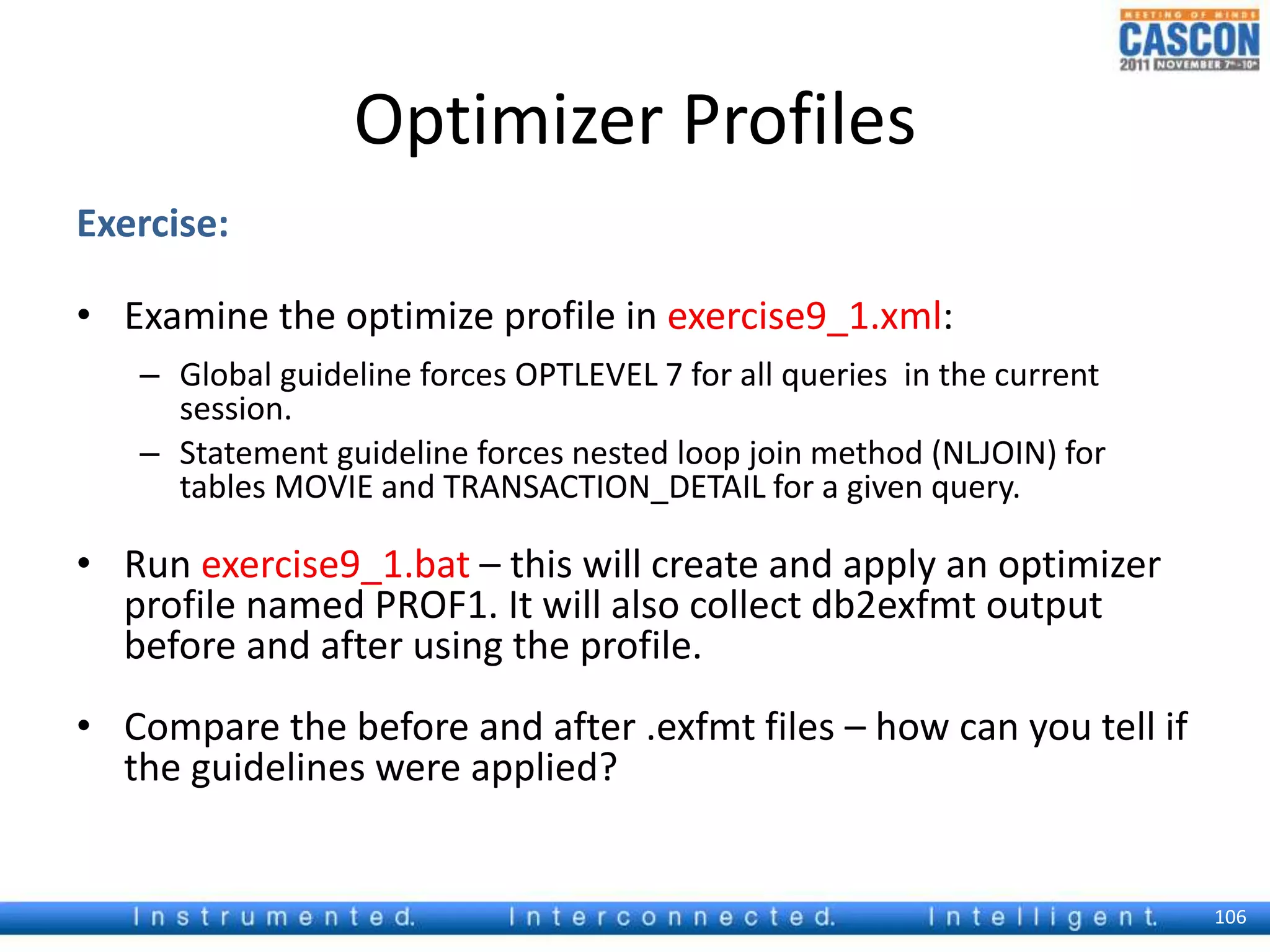 MEETING OF MINDS
CASCON
2011 NOVEMBER 7th-10th

Optimizer Profiles

Exercise:

• Examine the optimize profile in exercise9_1.xml:
– Global guideline forces OPTLEVEL 7 for all queries in the current session.
– Statement guideline forces nested loop join method (NLJOIN) for tables MOVIE and TRANSACTION_DETAIL for a given query.

• Run exercise9_1.bat – this will create and apply an optimizer profile named PROF1. It will also collect db2exfmt output before and after using the profile.

• Compare the before and after .exfmt files – how can you tell if the guidelines were applied?

Instrumented. Interconnected. Intelligent. 106